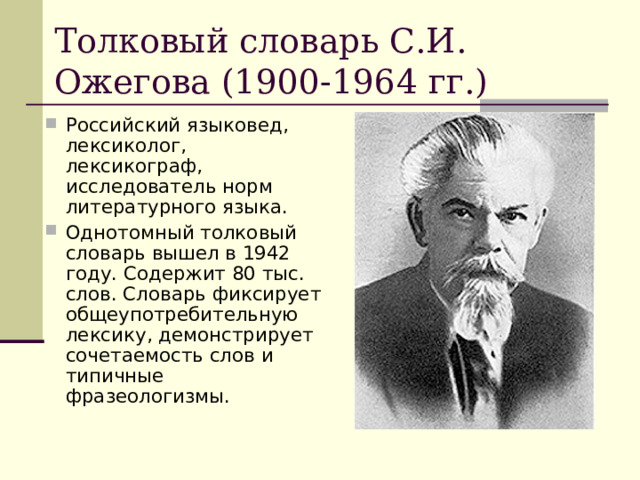 Толковый словарь С.И. Ожегова (1900-1964 гг.)

Российский языковед, лексиколог, лексикограф, исследователь норм литературного языка.

Однотомный толковый словарь вышел в 1942 году. Содержит 80 тыс. слов. Словарь фиксирует общеупотребительную лексику, демонстрирует сочетаемость слов и типичные фразеологизмы.